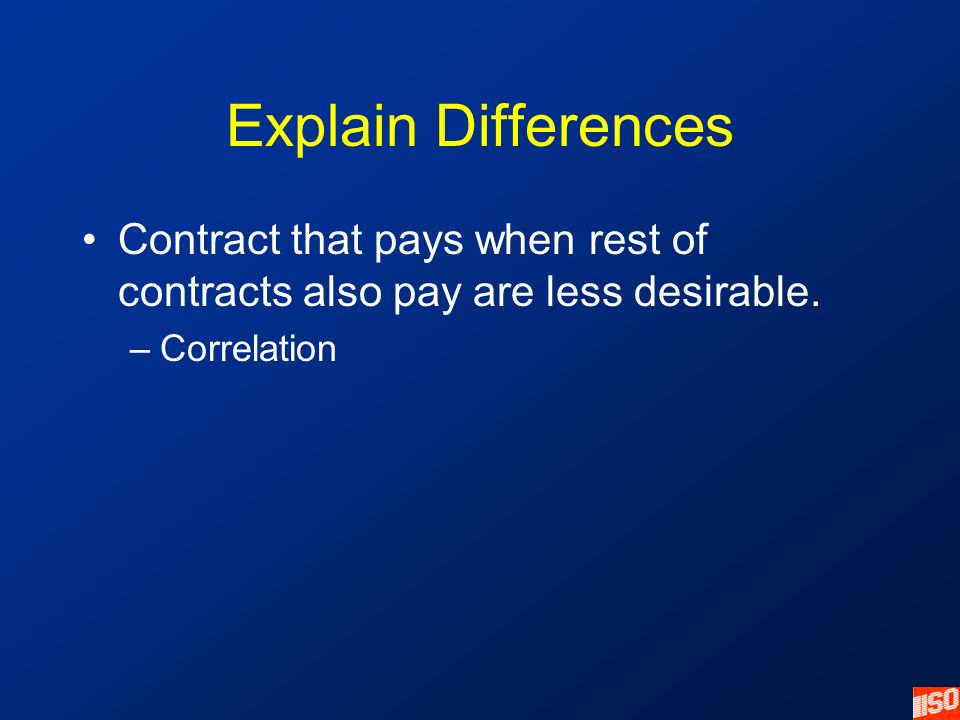 Explain Differences

• Contract that pays when rest of contracts also pay are less desirable.
– Correlation

ISO